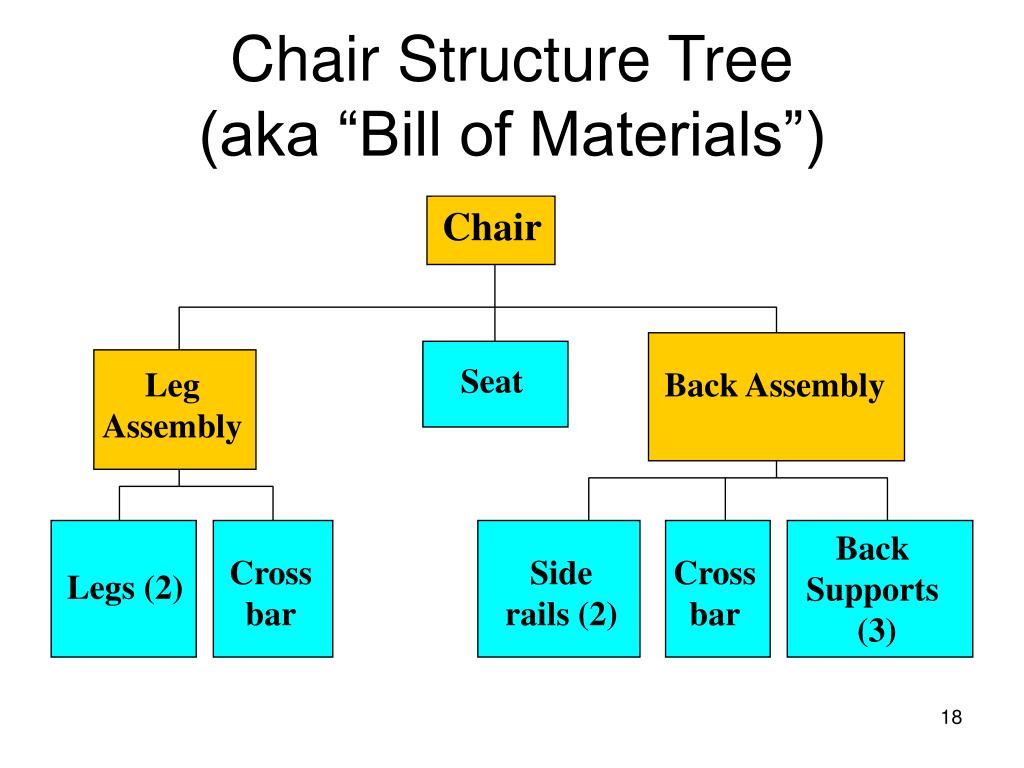 Chair Structure Tree
(aka “Bill of Materials”)

Chair

Leg Assembly

Seat

Back Assembly

Legs (2)

Cross bar

Side rails (2)

Cross bar

Back Supports (3)

18